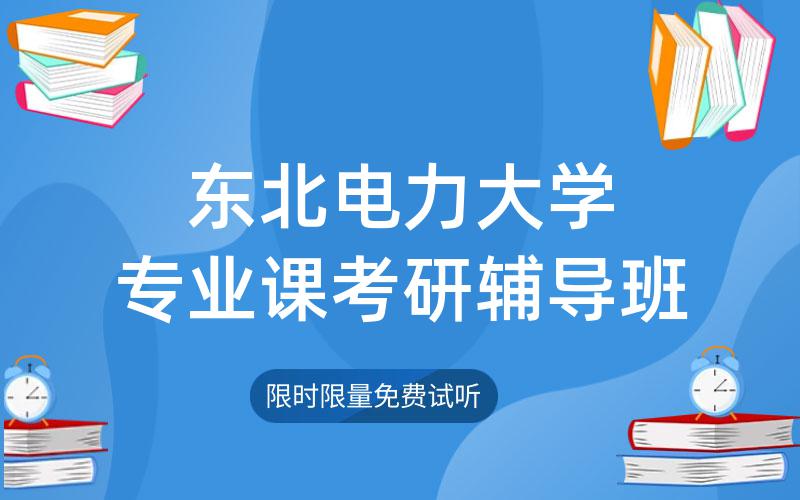 东北电力大学
专业课考研辅导班

限时限量免费试听